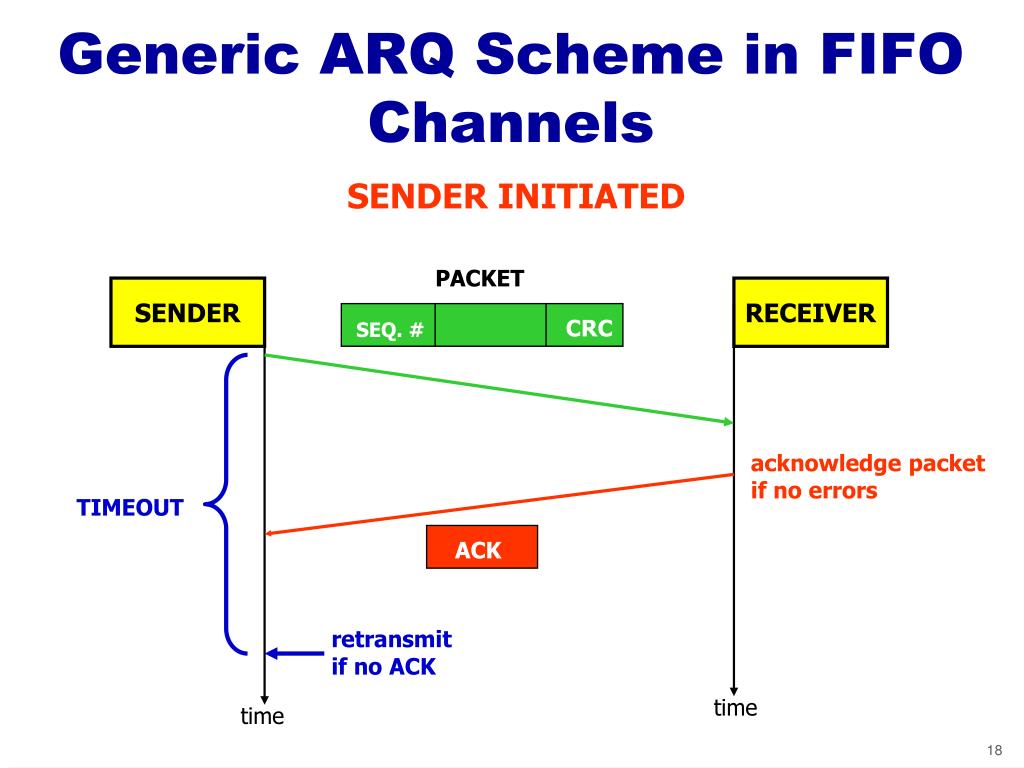 Generic ARQ Scheme in FIFO Channels

SENDER INITIATED

PACKET

SENDER

SEQ. #

CRC

RECEIVER

acknowledge packet if no errors

TIMEOUT

ACK

retransmit if no ACK

time

time

18